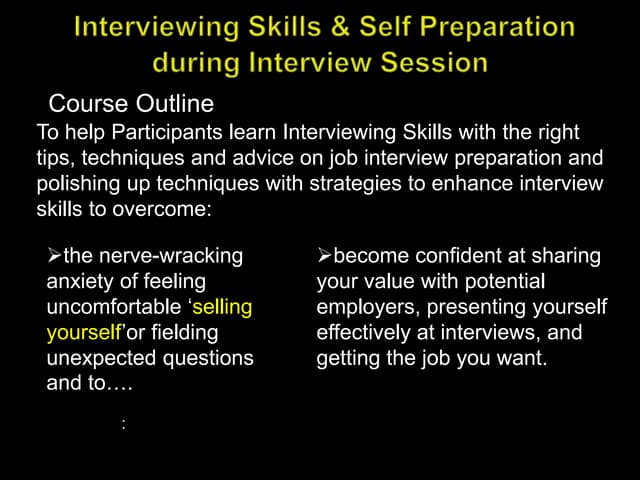 Interviewing Skills & Self Preparation during Interview Session

Course Outline

To help Participants learn Interviewing Skills with the right tips, techniques and advice on job interview preparation and polishing up techniques with strategies to enhance interview skills to overcome:

➢the nerve-wracking anxiety of feeling uncomfortable ‘selling yourself’or fielding unexpected questions and to….

:

➢become confident at sharing your value with potential employers, presenting yourself effectively at interviews, and getting the job you want.